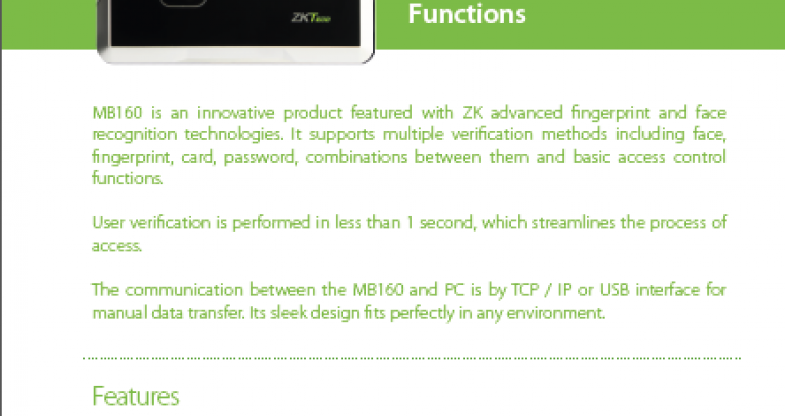 ZKTeco

Functions

MB160 is an innovative product featured with ZK advanced fingerprint and face recognition technologies. It supports multiple verification methods including face, fingerprint, card, password, combinations between them and basic access control functions.

User verification is performed in less than 1 second, which streamlines the process of access.

The communication between the MB160 and PC is by TCP / IP or USB interface for manual data transfer. Its sleek design fits perfectly in any environment.

Features